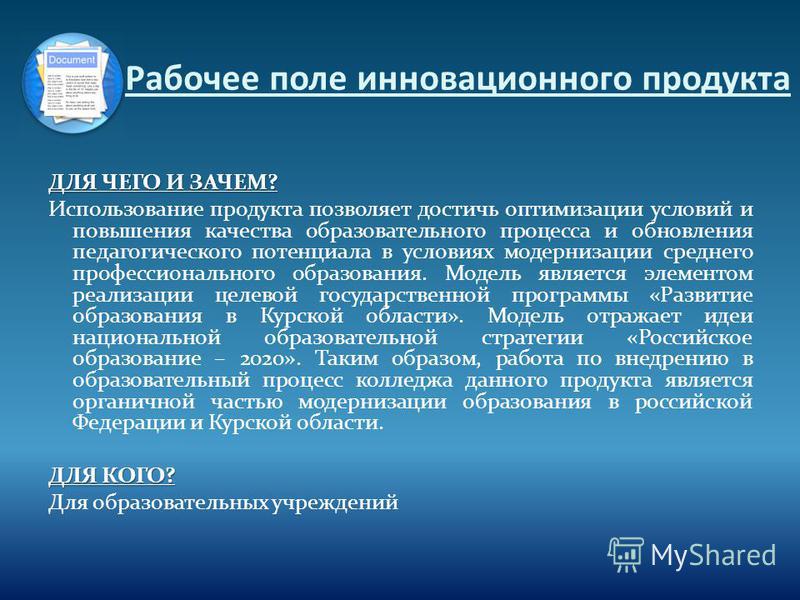 Document

Рабочее поле инновационного продукта

ДЛЯ ЧЕГО И ЗАЧЕМ?
Использование продукта позволяет достичь оптимизации условий и повышения качества образовательного процесса и обновления педагогического потенциала в условиях модернизации среднего профессионального образования. Модель является элементом реализации целевой государственной программы «Развитие образования в Курской области». Модель отражает идеи национальной образовательной стратегии «Российское образование – 2020». Таким образом, работа по внедрению в образовательный процесс колледжа данного продукта является органичной частью модернизации образования в российской Федерации и Курской области.

ДЛЯ КОГО?
Для образовательных учреждений

MyShared